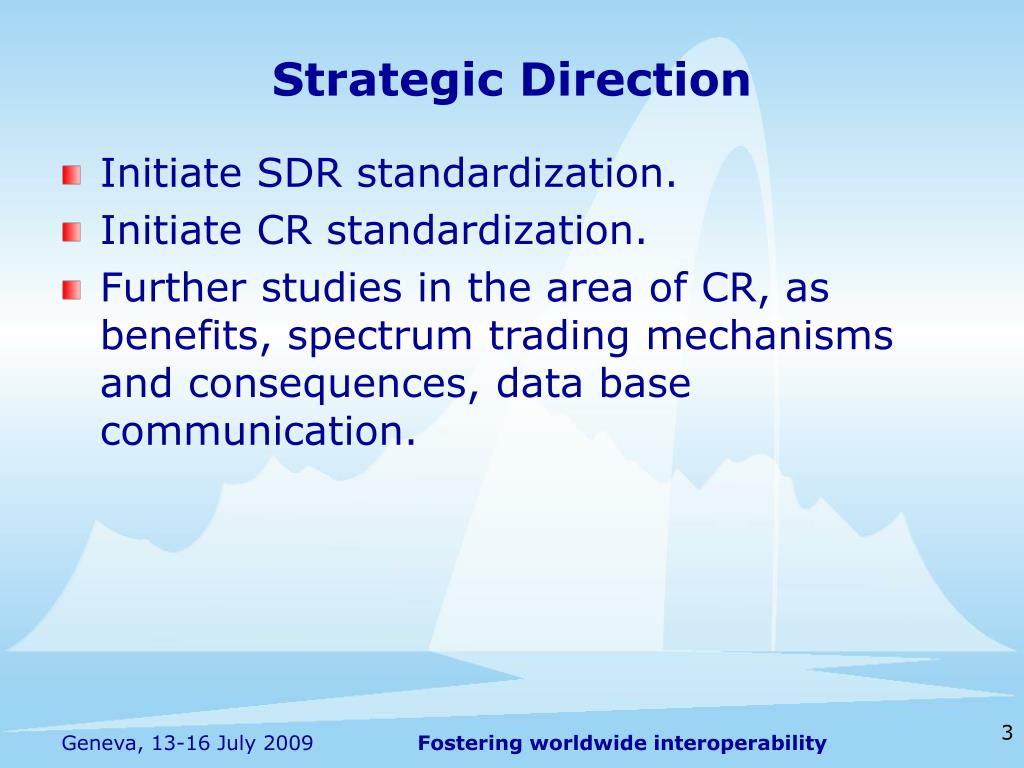 Strategic Direction

Initiate SDR standardization.

Initiate CR standardization.

Further studies in the area of CR, as benefits, spectrum trading mechanisms and consequences, data base communication.

Geneva, 13-16 July 2009

Fostering worldwide interoperability

3